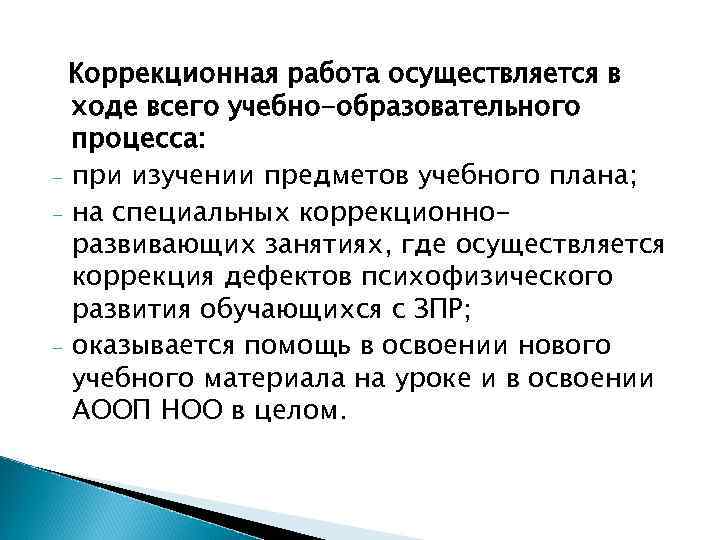 Коррекционная работа осуществляется в ходе всего учебно-образовательного процесса:

- при изучении предметов учебного плана;
- на специальных коррекционно-развивающих занятиях, где осуществляется коррекция дефектов психофизического развития обучающихся с ЗПР;
- оказывается помощь в освоении нового учебного материала на уроке и в освоении АООП НОО в целом.